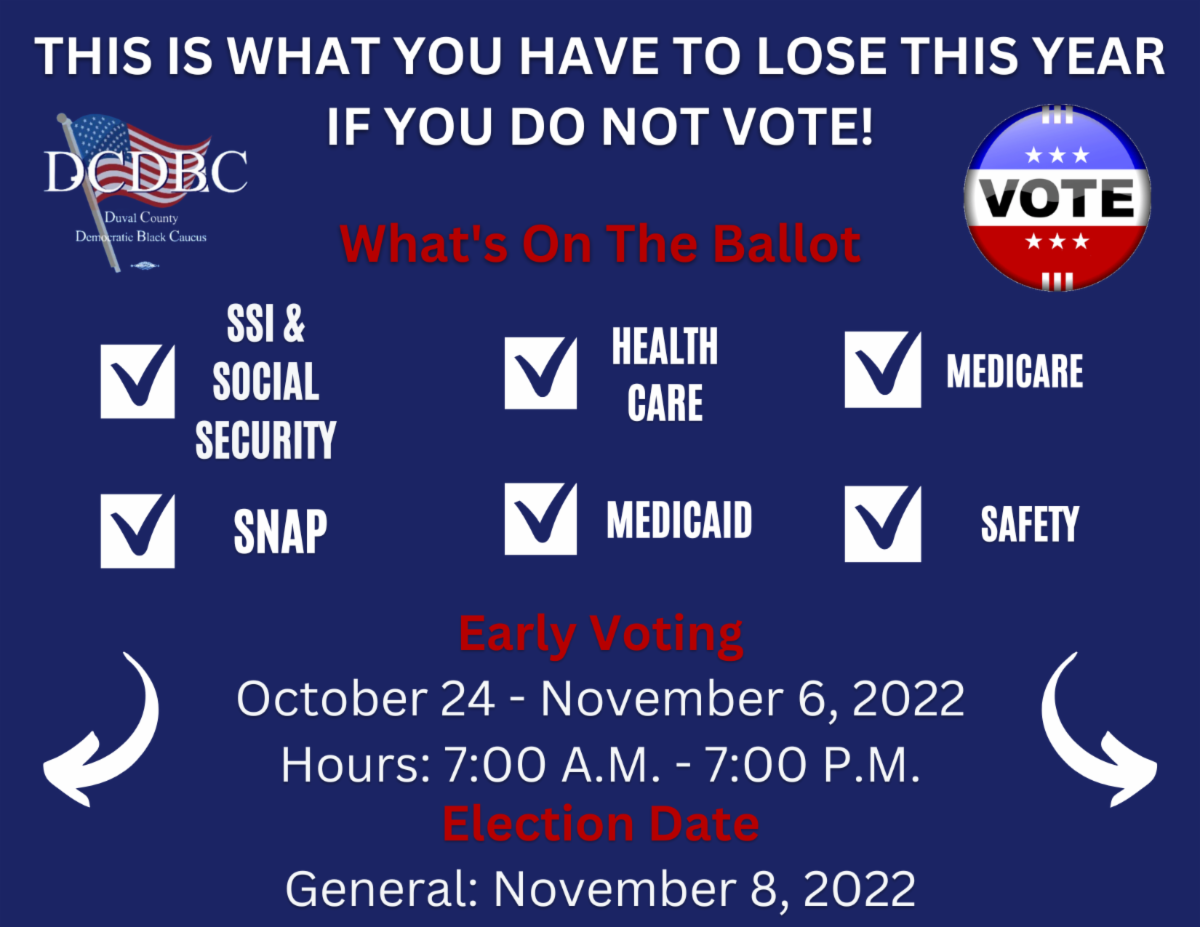 THIS IS WHAT YOU HAVE TO LOSE THIS YEAR IF YOU DO NOT VOTE!

DCDBC
Duval County
Democratic Black Caucus

VOTE

What's On The Ballot

SSI & SOCIAL SECURITY

HEALTH CARE

MEDICARE

SNAP

MEDICAID

SAFETY

Early Voting
October 24 - November 6, 2022
Hours: 7:00 A.M. - 7:00 P.M.
Election Date
General: November 8, 2022